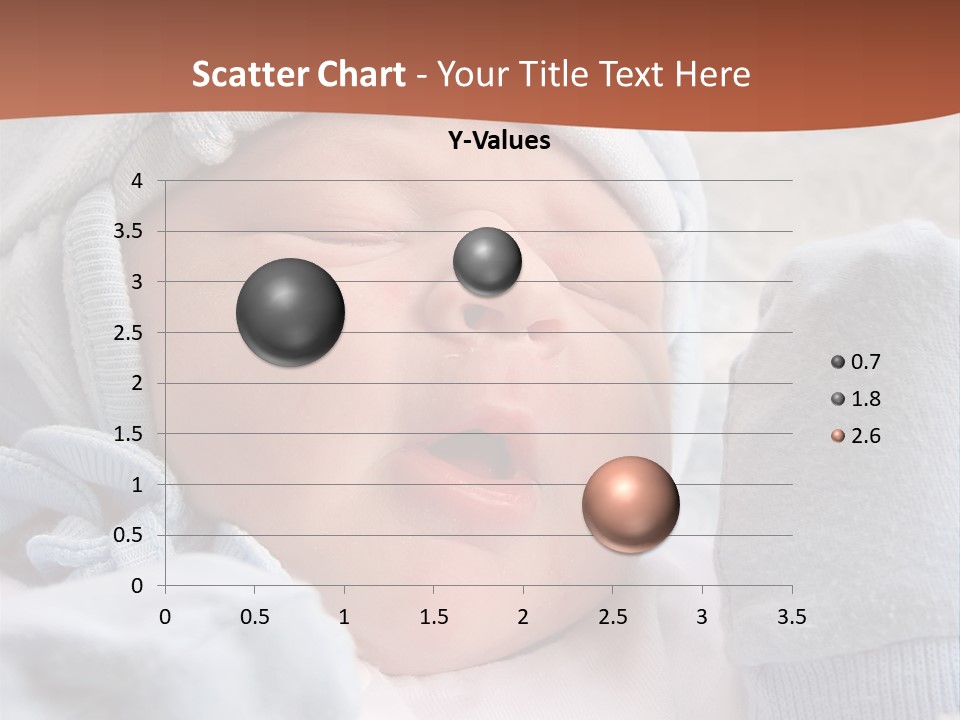 Scatter Chart - Your Title Text Here

Y-Values

4
3.5
3
2.5
2
1.5
1
0.5
0

0 0.5 1 1.5 2 2.5 3 3.5

0.7
1.8
2.6